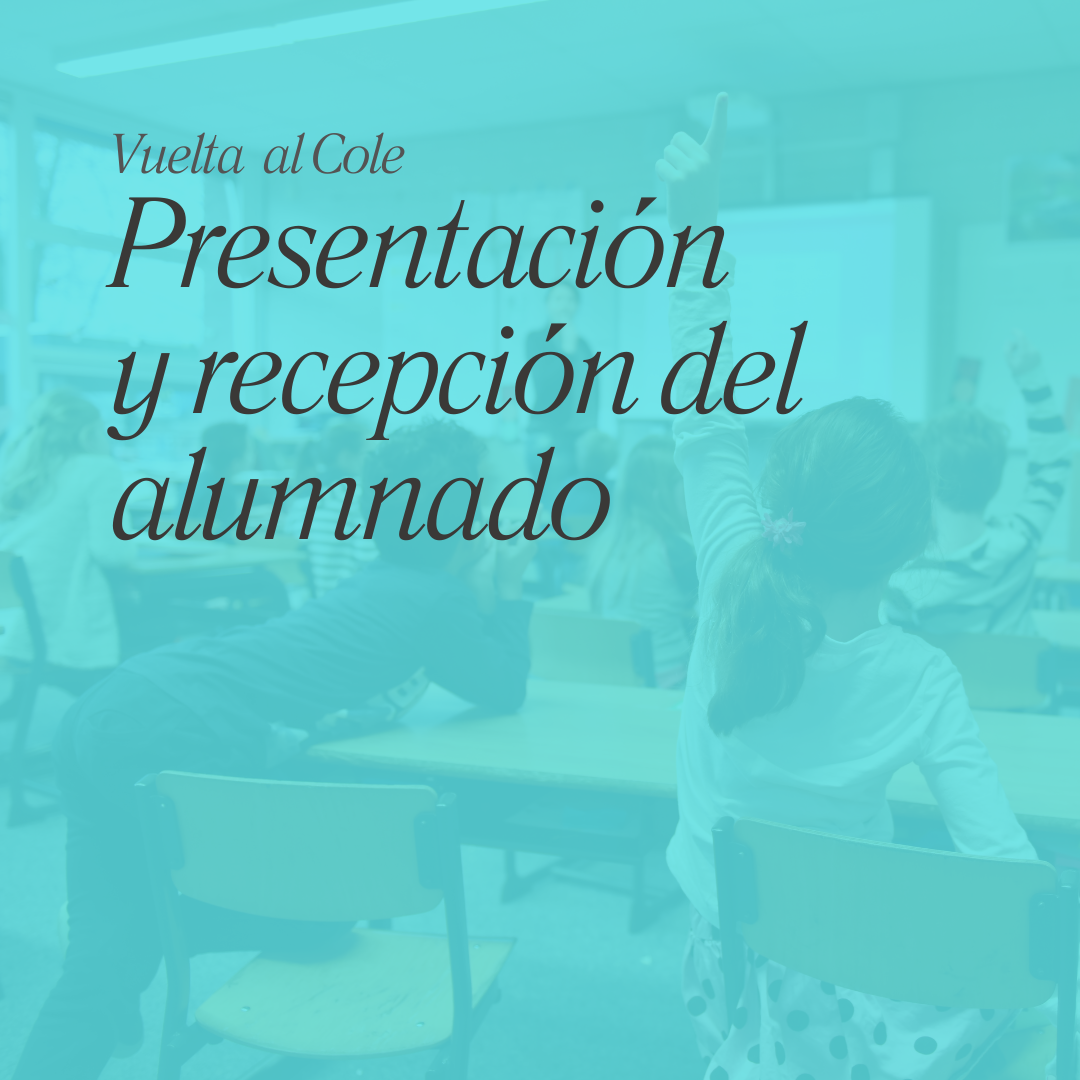 Vuelta al Cole

Presentación y recepción del alumnado